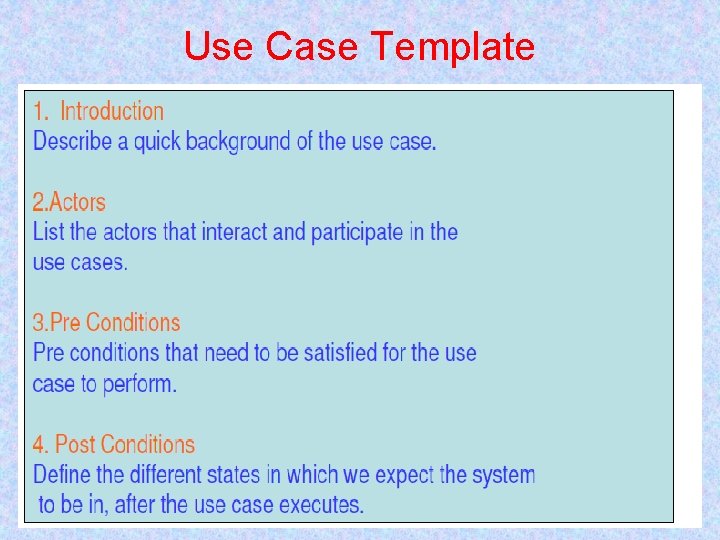 Use Case Template

1. Introduction
Describe a quick background of the use case.

2.Actors
List the actors that interact and participate in the use cases.

3.Pre Conditions
Pre conditions that need to be satisfied for the use case to perform.

4. Post Conditions
Define the different states in which we expect the system to be in, after the use case executes.